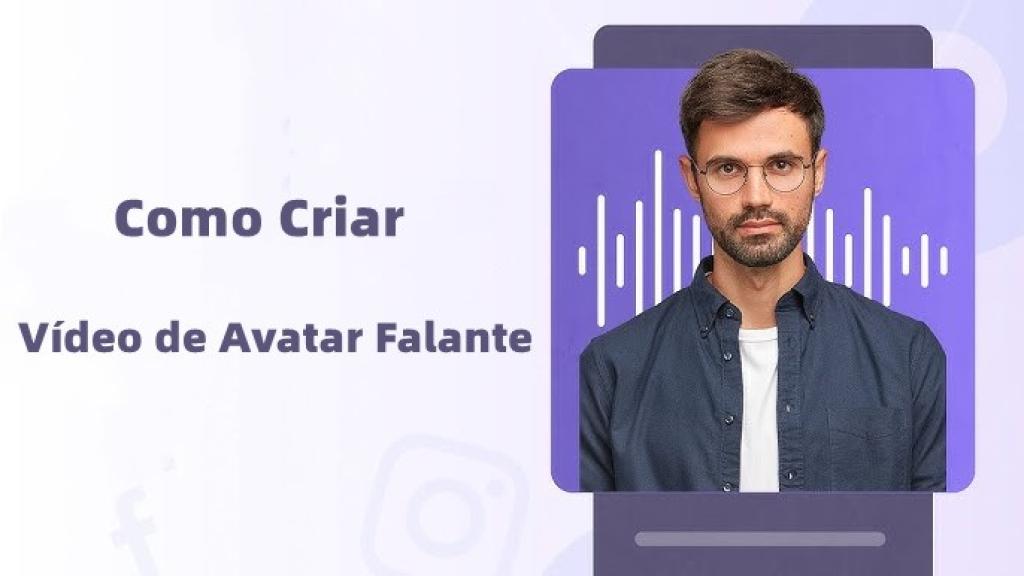 Como Criar

Vídeo de Avatar Falante